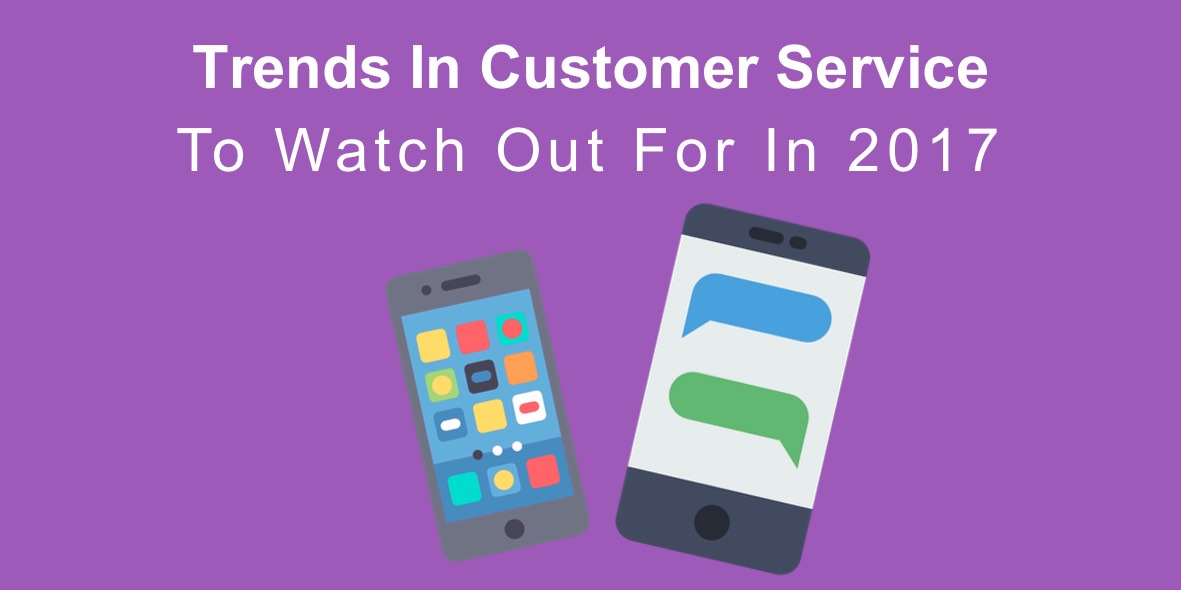 Trends In Customer Service
To Watch Out For In 2017